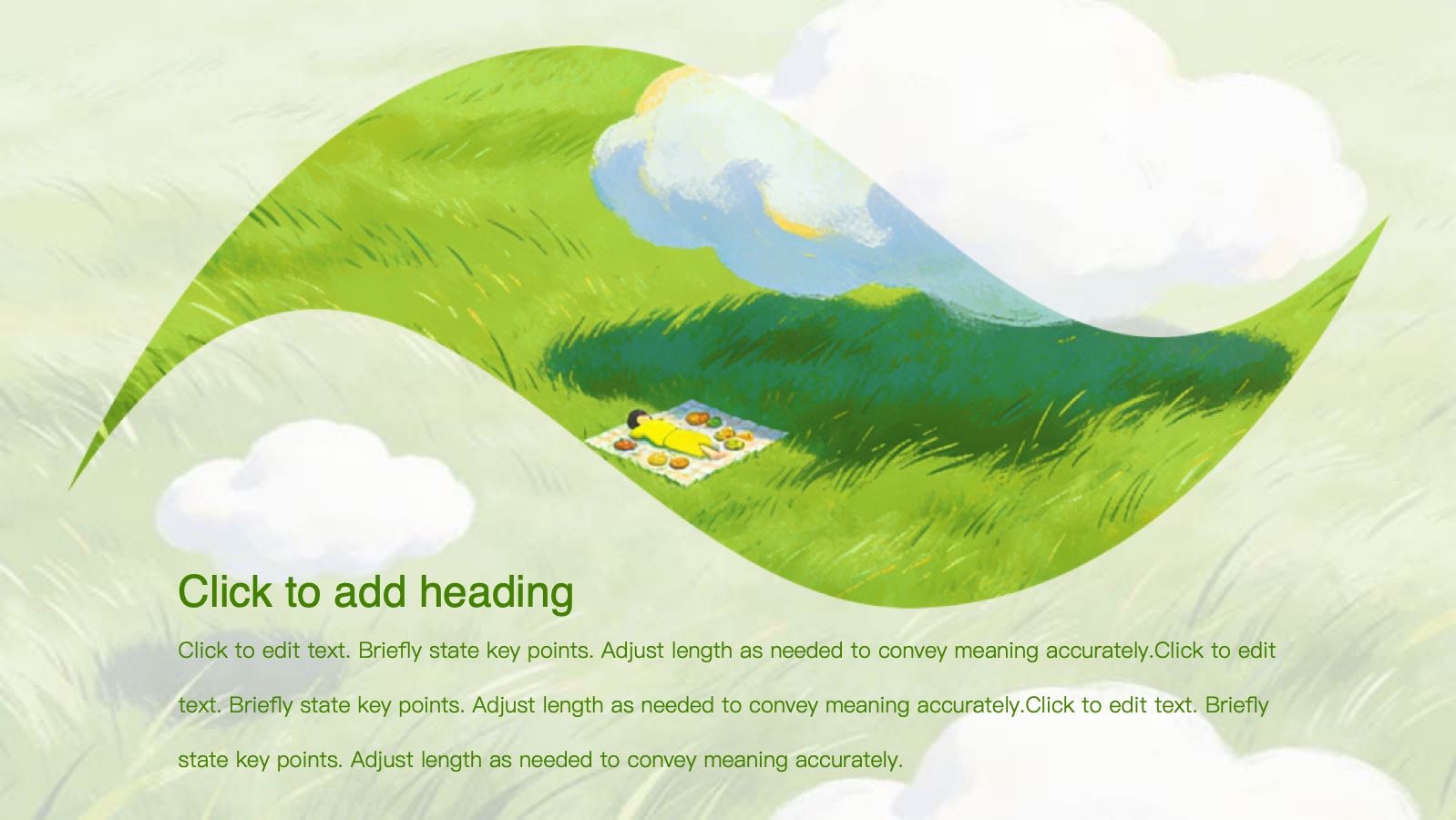 Click to add heading

Click to edit text. Briefly state key points. Adjust length as needed to convey meaning accurately.Click to edit text. Briefly state key points. Adjust length as needed to convey meaning accurately.Click to edit text. Briefly state key points. Adjust length as needed to convey meaning accurately.